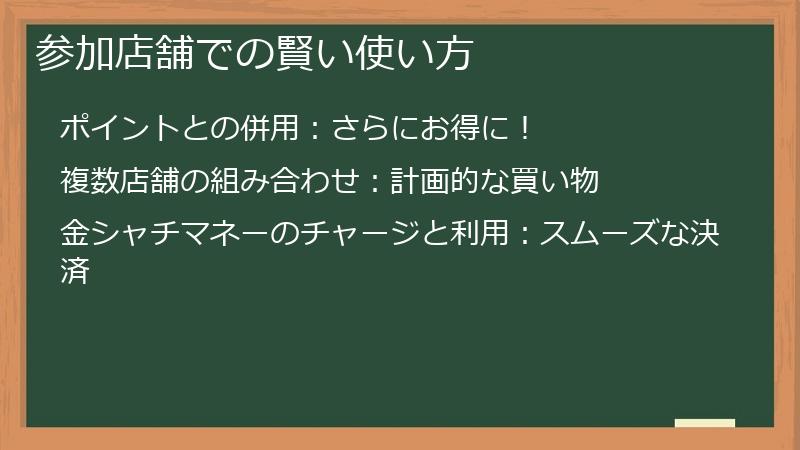 参加店舗での賢い使い方

ポイントとの併用：さらにお得に！

複数店舗の組み合わせ：計画的な買い物

金シャチマネーのチャージと利用：スムーズな決済